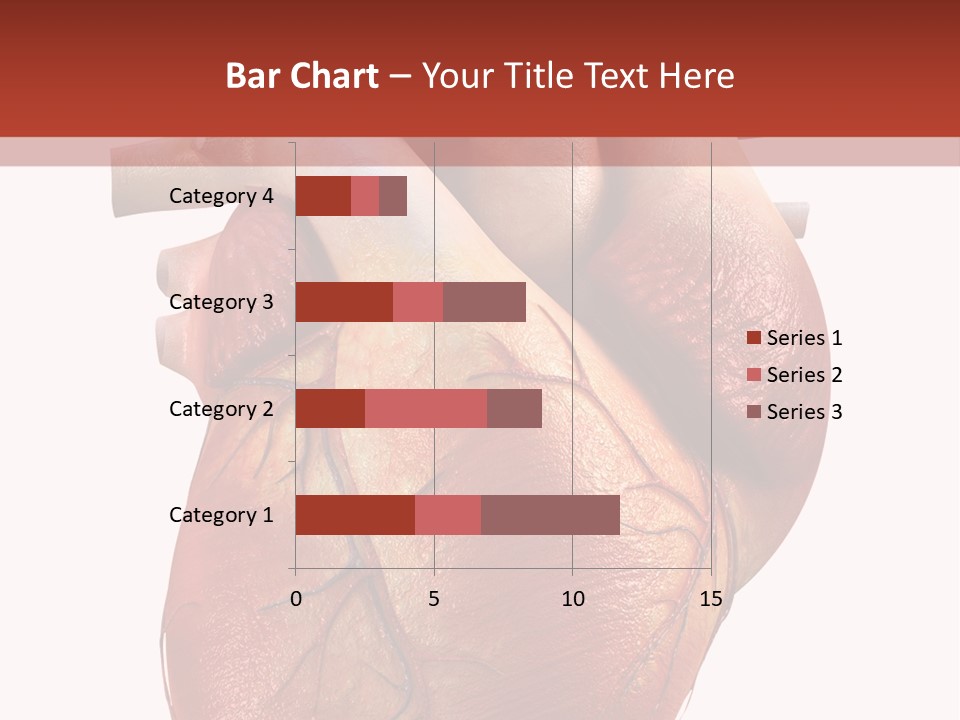 Bar Chart – Your Title Text Here

Category 4
Category 3
Category 2
Category 1

0
5
10
15

Series 1
Series 2
Series 3